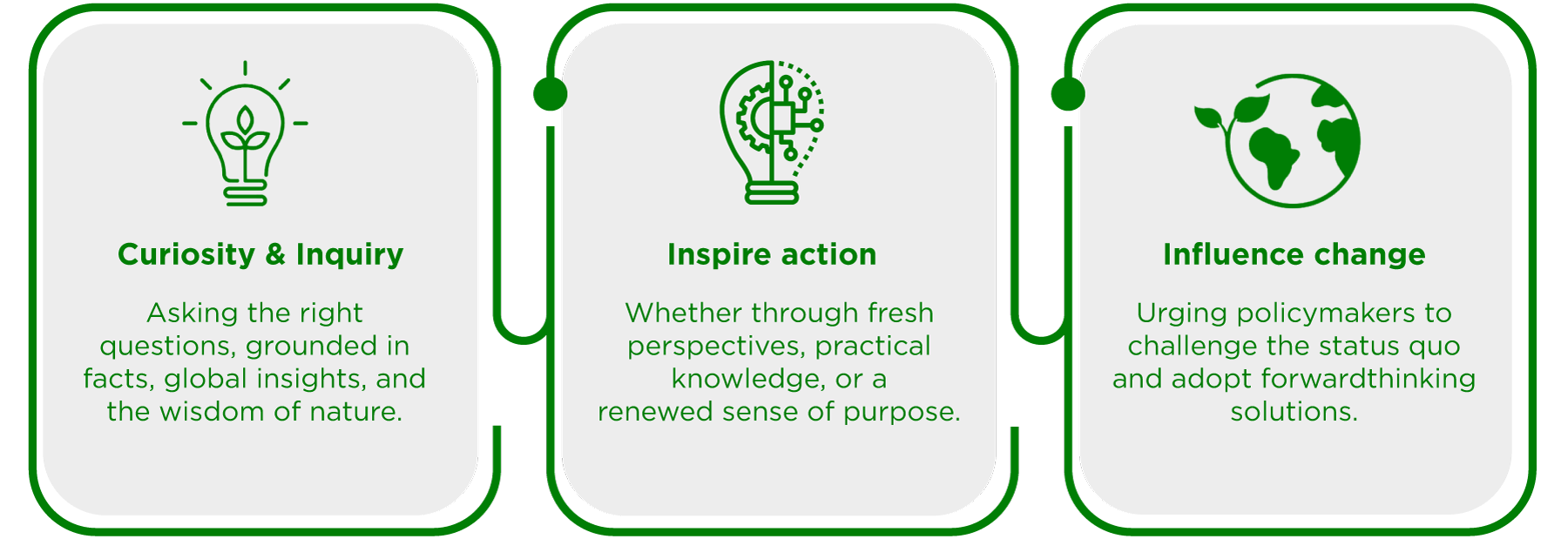 Curiosity & Inquiry

Asking the right questions, grounded in facts, global insights, and the wisdom of nature.

Inspire action

Whether through fresh perspectives, practical knowledge, or a renewed sense of purpose.

Influence change

Urging policymakers to challenge the status quo and adopt forwardthinking solutions.